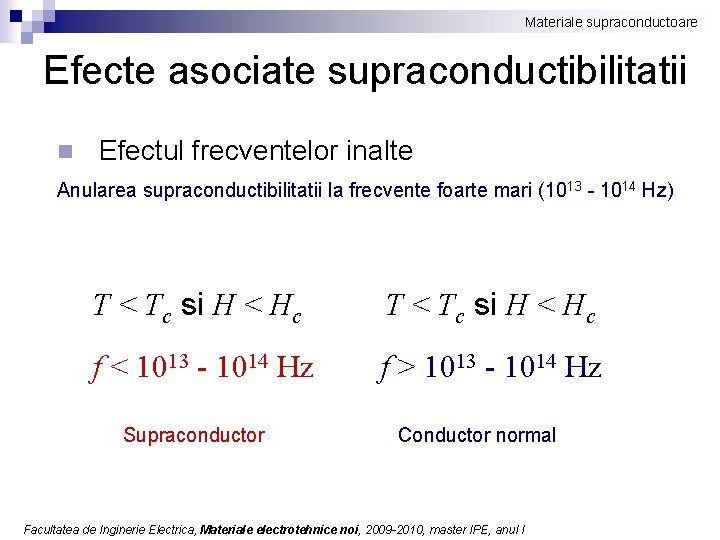 Materiale supraconductoare

Efecte asociate supraconductibilitatii

Efectul frecventelor inalte

Anularea supraconductibilitatii la frecvente foarte mari ($10^{13}$ - $10^{14}$ Hz)

$T < T_c$ si $H < H_c$

$f < 10^{13}$ - $10^{14}$ Hz

Supraconductor

$T < T_c$ si $H < H_c$

$f > 10^{13}$ - $10^{14}$ Hz

Conductor normal

Facultatea de Inginerie Electrica, Materiale electrotehnice noi, 2009-2010, master IPE, anul I